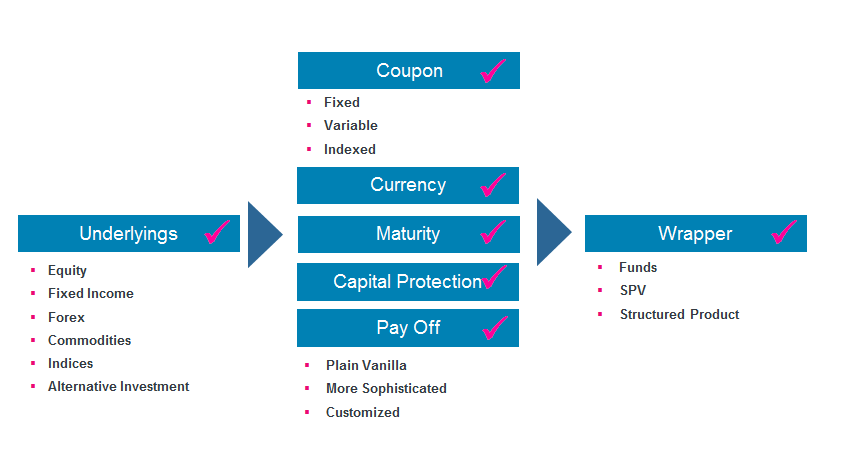 Underlyings

- Equity
- Fixed Income
- Forex
- Commodities
- Indices
- Alternative Investment

Coupon

- Fixed
- Variable
- Indexed

Currency

Maturity

Capital Protection

Pay Off

- Plain Vanilla
- More Sophisticated
- Customized

Wrapper

- Funds
- SPV
- Structured Product